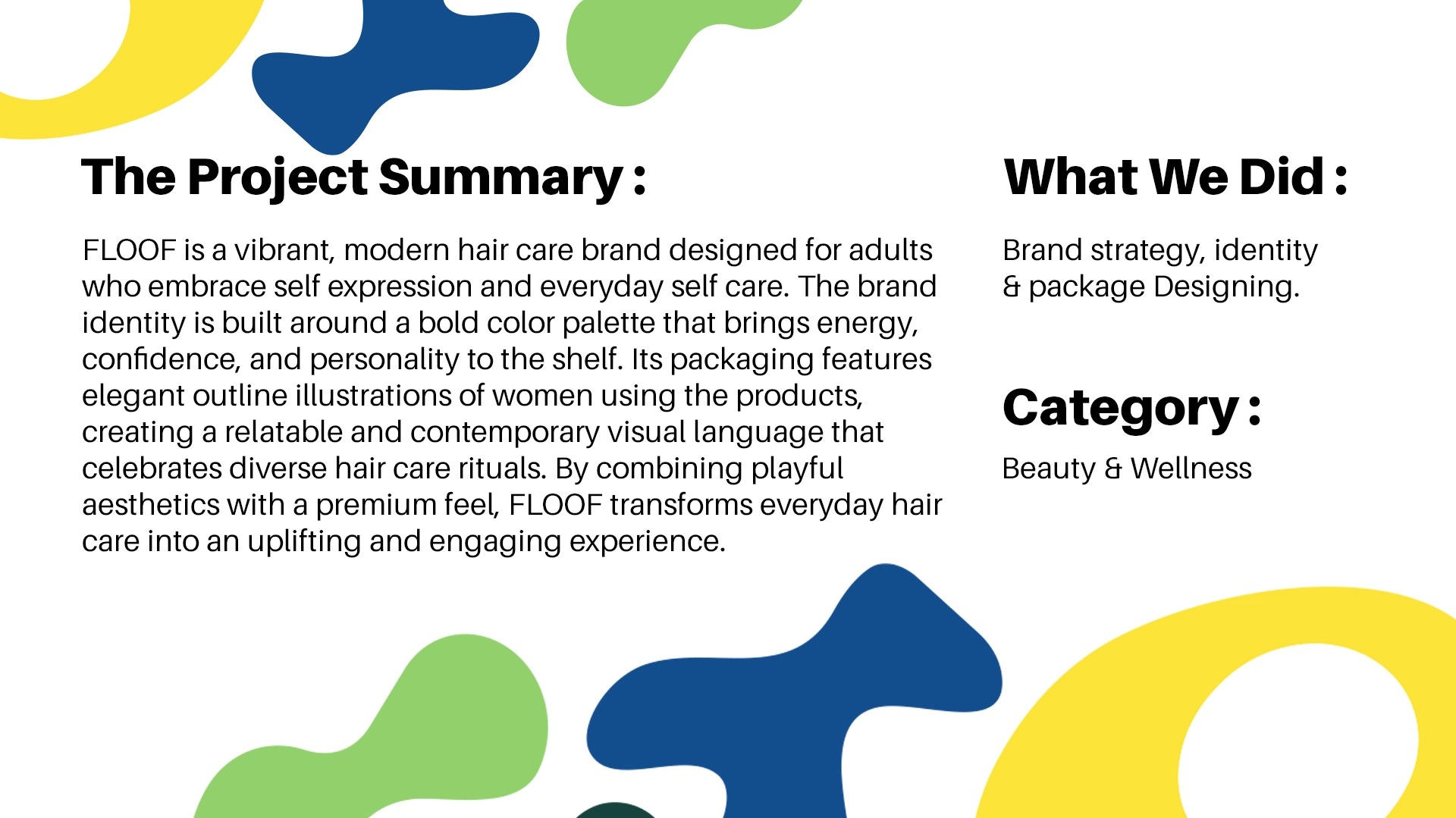 The Project Summary :

FLOOF is a vibrant, modern hair care brand designed for adults who embrace self expression and everyday self care. The brand identity is built around a bold color palette that brings energy, confidence, and personality to the shelf. Its packaging features elegant outline illustrations of women using the products, creating a relatable and contemporary visual language that celebrates diverse hair care rituals. By combining playful aesthetics with a premium feel, FLOOF transforms everyday hair care into an uplifting and engaging experience.

What We Did :

Brand strategy, identity & package Designing.

Category :

Beauty & Wellness